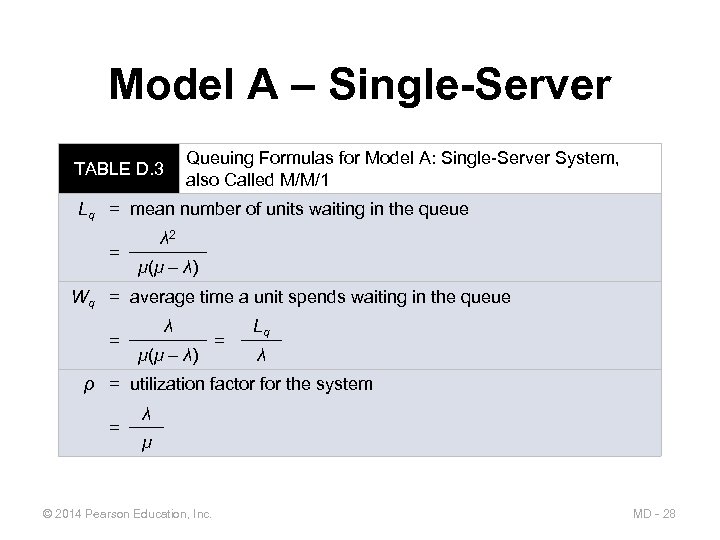 Model A – Single-Server

TABLE D.3 Queuing Formulas for Model A: Single-Server System, also Called M/M/1

$L_q$ = mean number of units waiting in the queue
$= \frac{\lambda^2}{\mu(\mu - \lambda)}$

$W_q$ = average time a unit spends waiting in the queue
$= \frac{\lambda}{\mu(\mu - \lambda)} = \frac{L_q}{\lambda}$

$\rho$ = utilization factor for the system
$= \frac{\lambda}{\mu}$

© 2014 Pearson Education, Inc.

MD - 28